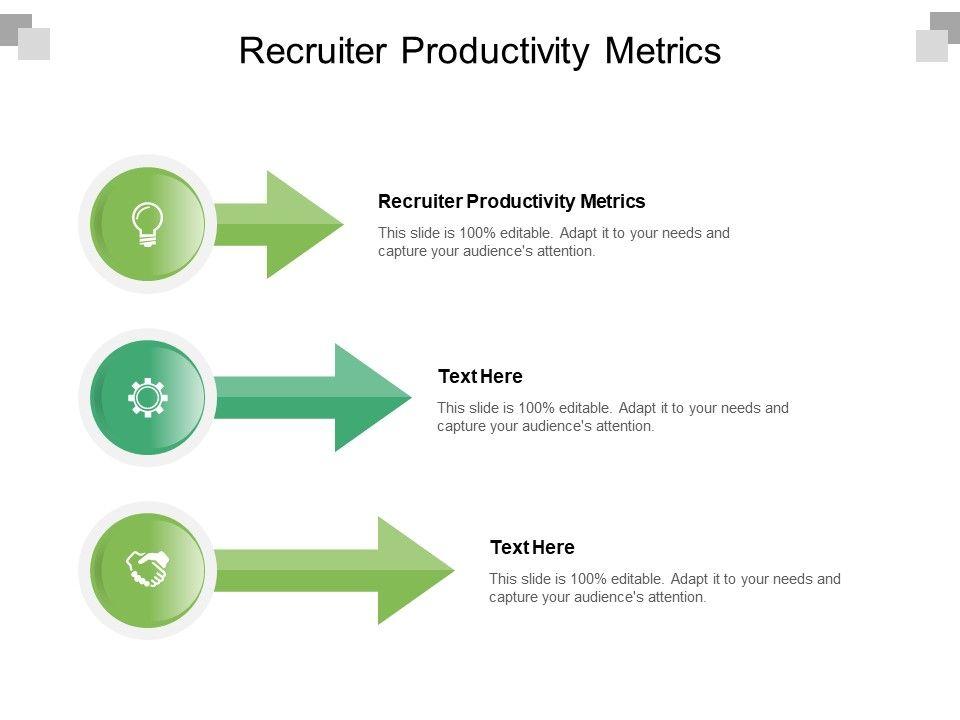 Recruiter Productivity Metrics

Recruiter Productivity Metrics

This slide is 100% editable. Adapt it to your needs and capture your audience's attention.

Text Here

This slide is 100% editable. Adapt it to your needs and capture your audience's attention.

Text Here

This slide is 100% editable. Adapt it to your needs and capture your audience's attention.